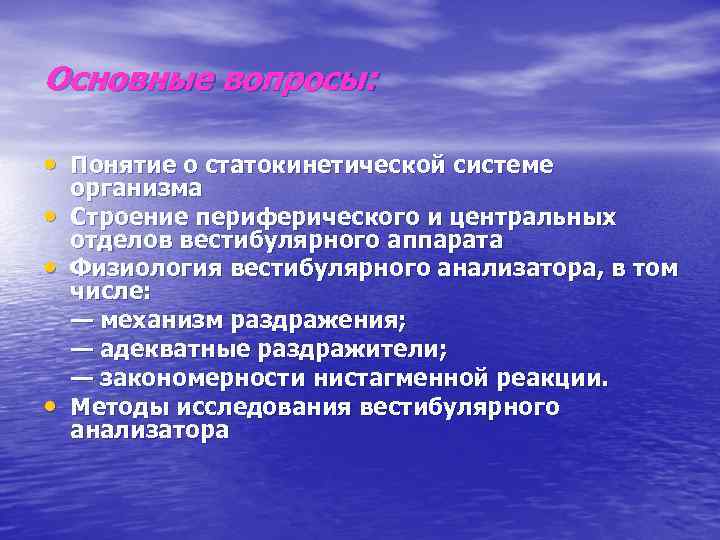 Основные вопросы:

• Понятие о статокинетической системе организма
• Строение периферического и центральных отделов вестибулярного аппарата
• Физиология вестибулярного анализатора, в том числе:
— механизм раздражения;
— адекватные раздражители;
— закономерности нистагменной реакции.
• Методы исследования вестибулярного анализатора